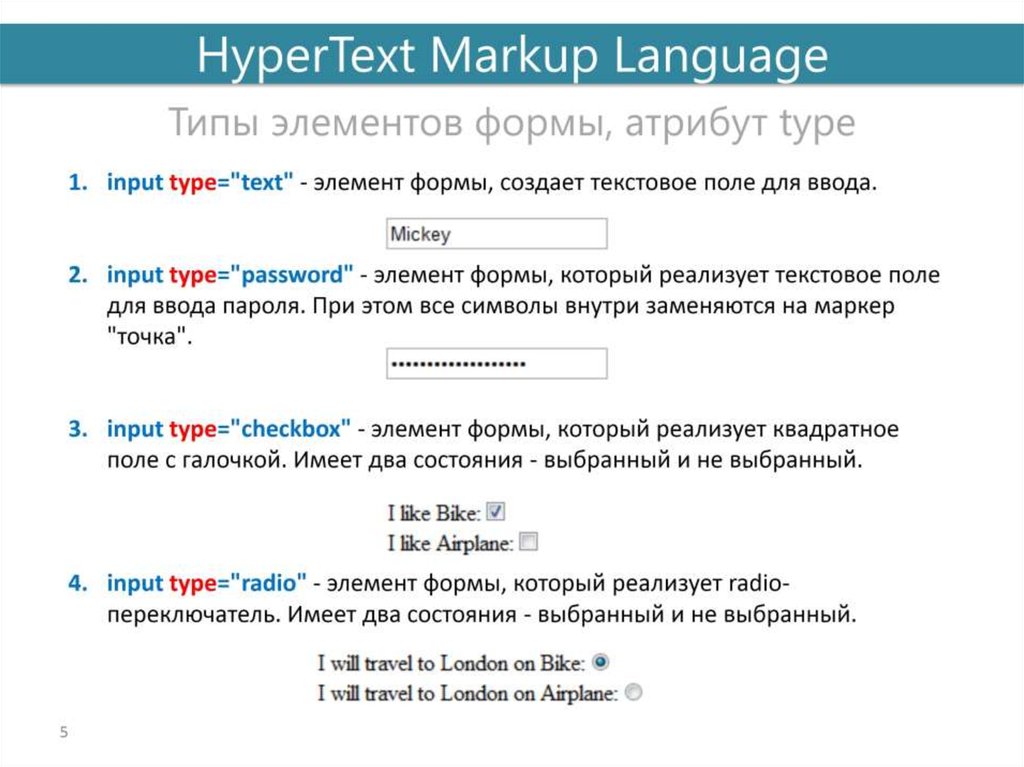 HyperText Markup Language

Типы элементов формы, атрибут type

1. input type="text" - элемент формы, создает текстовое поле для ввода.

Mickey

2. input type="password" - элемент формы, который реализует текстовое поле для ввода пароля. При этом все символы внутри заменяются на маркер "точка".

••••••••••••••••••

3. input type="checkbox" - элемент формы, который реализует квадратное поле с галочкой. Имеет два состояния - выбранный и не выбранный.

I like Bike:
I like Airplane:

4. input type="radio" - элемент формы, который реализует radio-переключатель. Имеет два состояния - выбранный и не выбранный.

I will travel to London on Bike:
I will travel to London on Airplane:

5